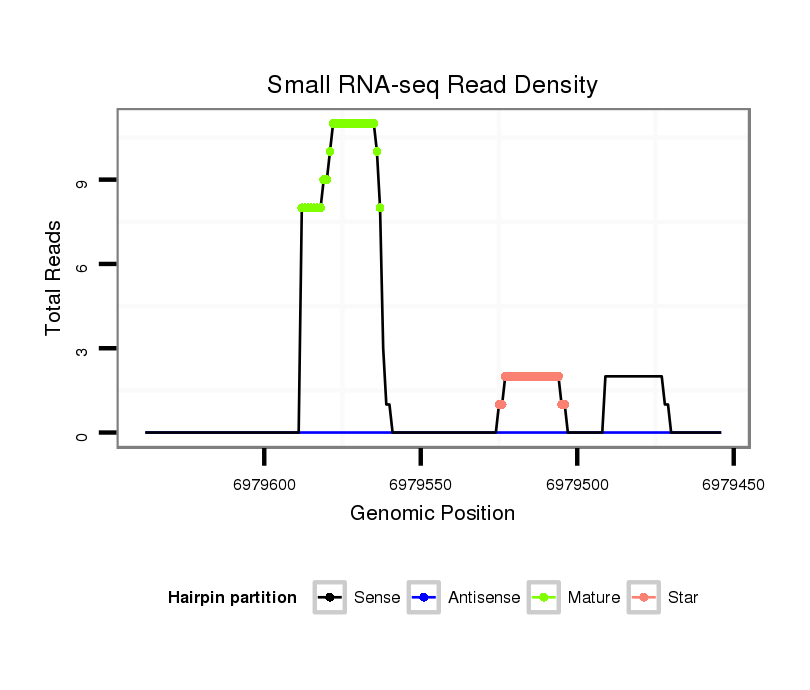 Small RNA-seq Read Density

Total Reads

9
6
3
0

6979600
6979550
6979500
6979450

Genomic Position

Hairpin partition
Sense
Antisense
Mature
Star